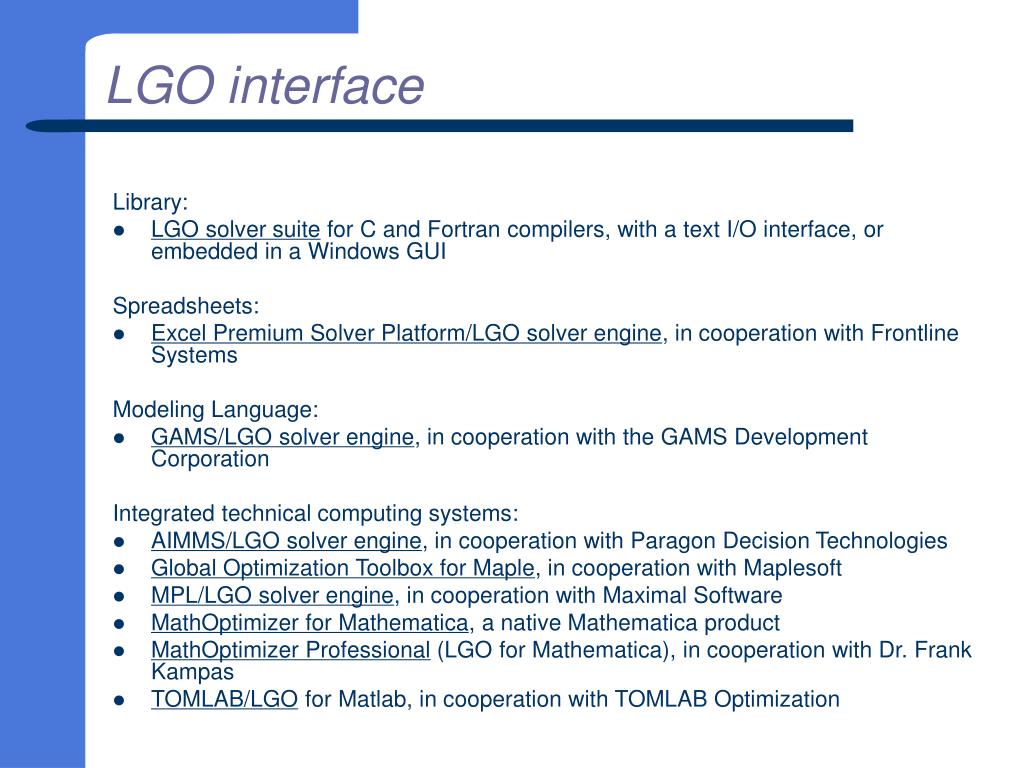 LGO interface

Library:
- LGO solver suite for C and Fortran compilers, with a text I/O interface, or embedded in a Windows GUI

Spreadsheets:
- Excel Premium Solver Platform/LGO solver engine, in cooperation with Frontline Systems

Modeling Language:
- GAMS/LGO solver engine, in cooperation with the GAMS Development Corporation

Integrated technical computing systems:
- AIMMS/LGO solver engine, in cooperation with Paragon Decision Technologies
- Global Optimization Toolbox for Maple, in cooperation with Maplesoft
- MPL/LGO solver engine, in cooperation with Maximal Software
- MathOptimizer for Mathematica, a native Mathematica product
- MathOptimizer Professional (LGO for Mathematica), in cooperation with Dr. Frank Kampas
- TOMLAB/LGO for Matlab, in cooperation with TOMLAB Optimization